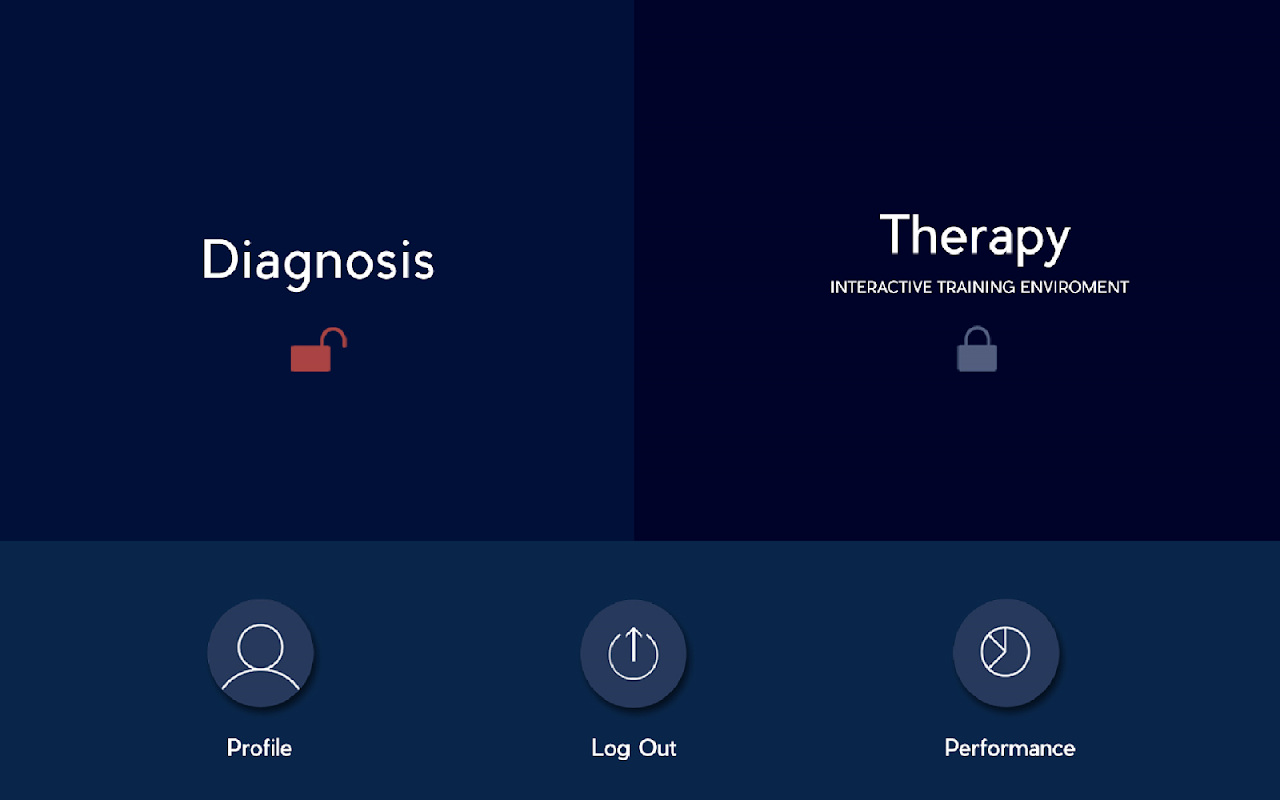 Diagnosis

Therapy
INTERACTIVE TRAINING ENVIROMENT

Profile

Log Out

Performance